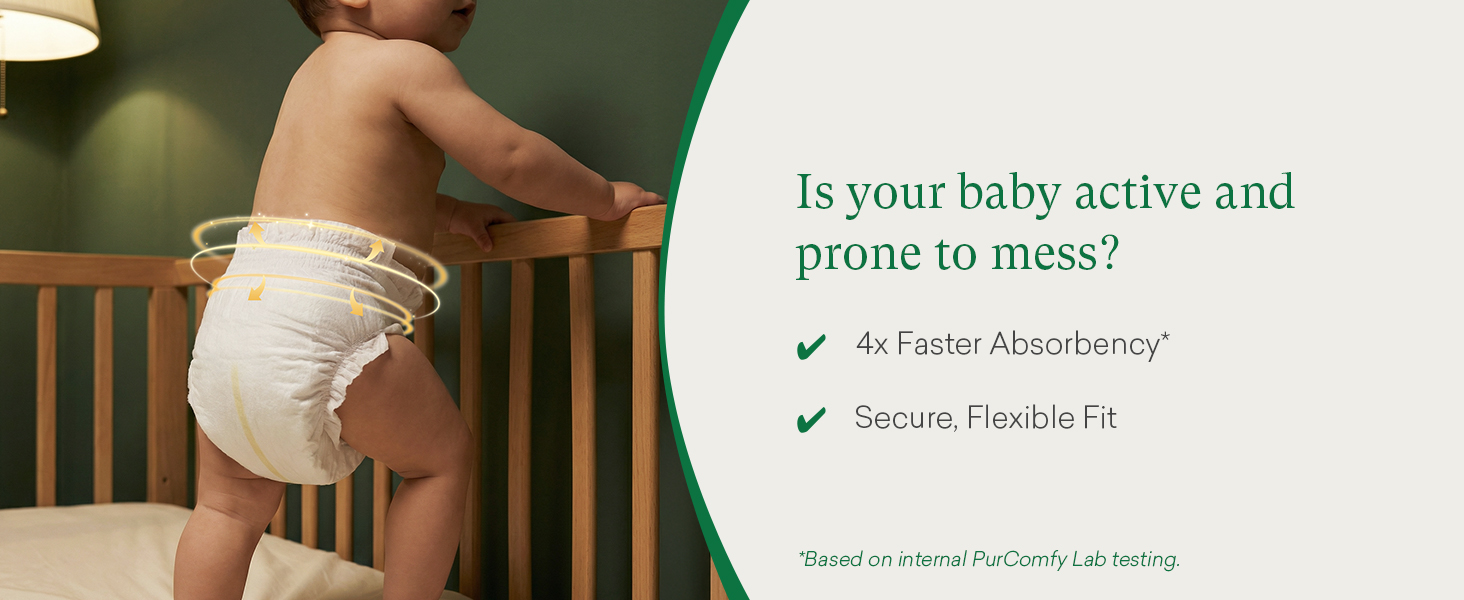 Is your baby active and prone to mess?

✔ 4x Faster Absorbency*

✔ Secure, Flexible Fit

*Based on internal PurComfy Lab testing.